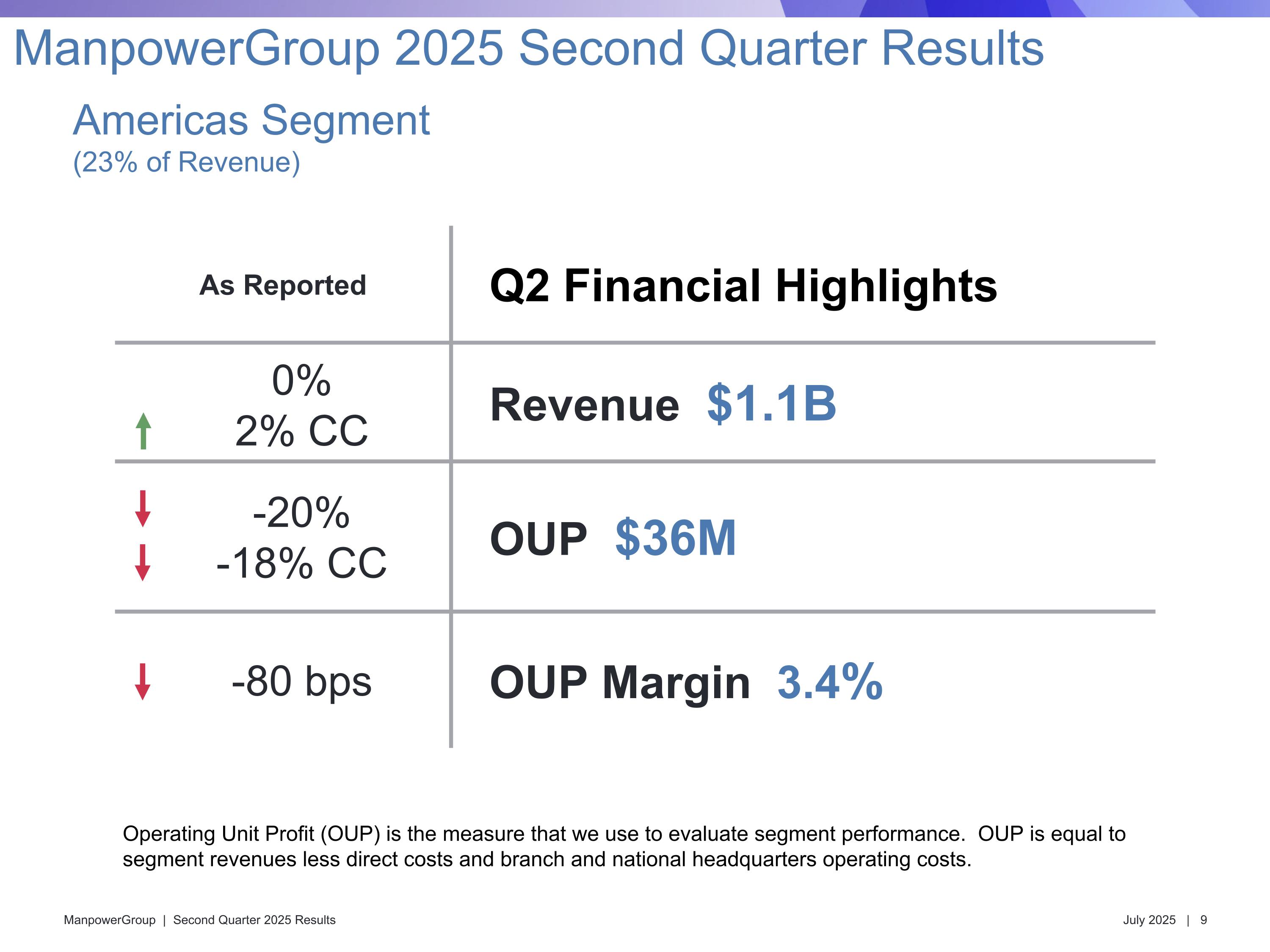 ManpowerGroup 2025 Second Quarter Results

Americas Segment
(23% of Revenue)

| As Reported | Q2 Financial Highlights |
|---|---|
| 0% 2% CC | Revenue $1.1B |
| -20% -18% CC | OUP $36M |
| -80 bps | OUP Margin 3.4% |

Operating Unit Profit (OUP) is the measure that we use to evaluate segment performance. OUP is equal to segment revenues less direct costs and branch and national headquarters operating costs.

ManpowerGroup | Second Quarter 2025 Results

July 2025 | 9